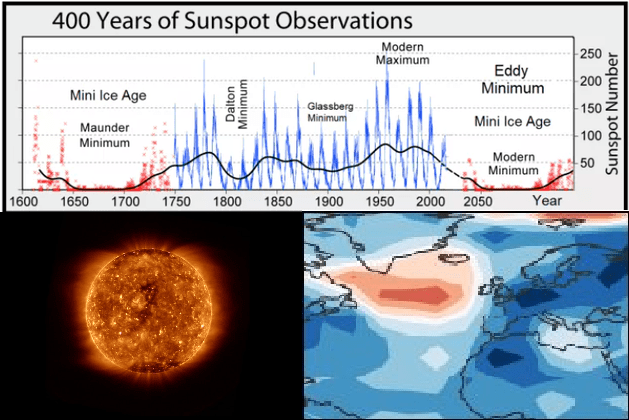 400 Years of Sunspot Observations

Mini Ice Age

Maunder Minimum

Dalton Minimum

Glassberg Minimum

Modern Maximum

Eddy Minimum

Mini Ice Age

Modern Minimum

250
200
150
100
50

Sunspot Number

1600 1650 1700 1750 1800 1850 1900 1950 2000 2050

Year